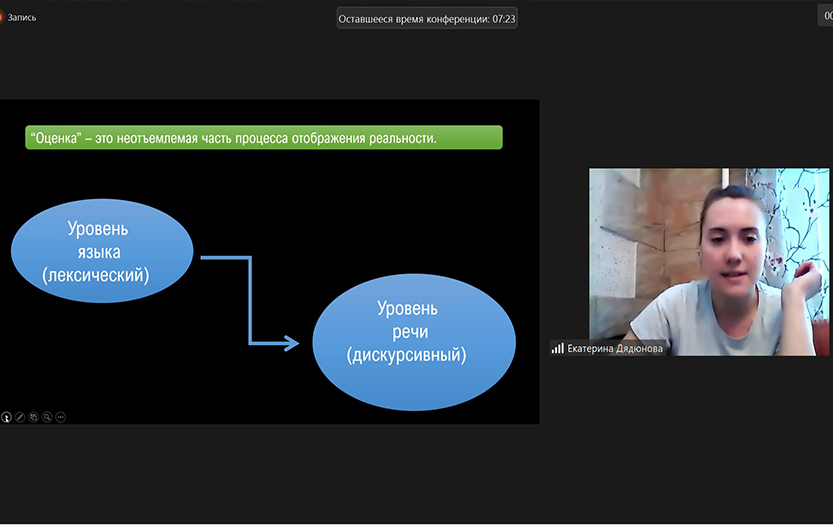 Запись

Оставшееся время конференции: 07:23

00

"Оценка" – это неотъемлемая часть процесса отображения реальности.

Уровень языка (лексический)

Уровень речи (дискурсивный)

Екатерина Дядюнова